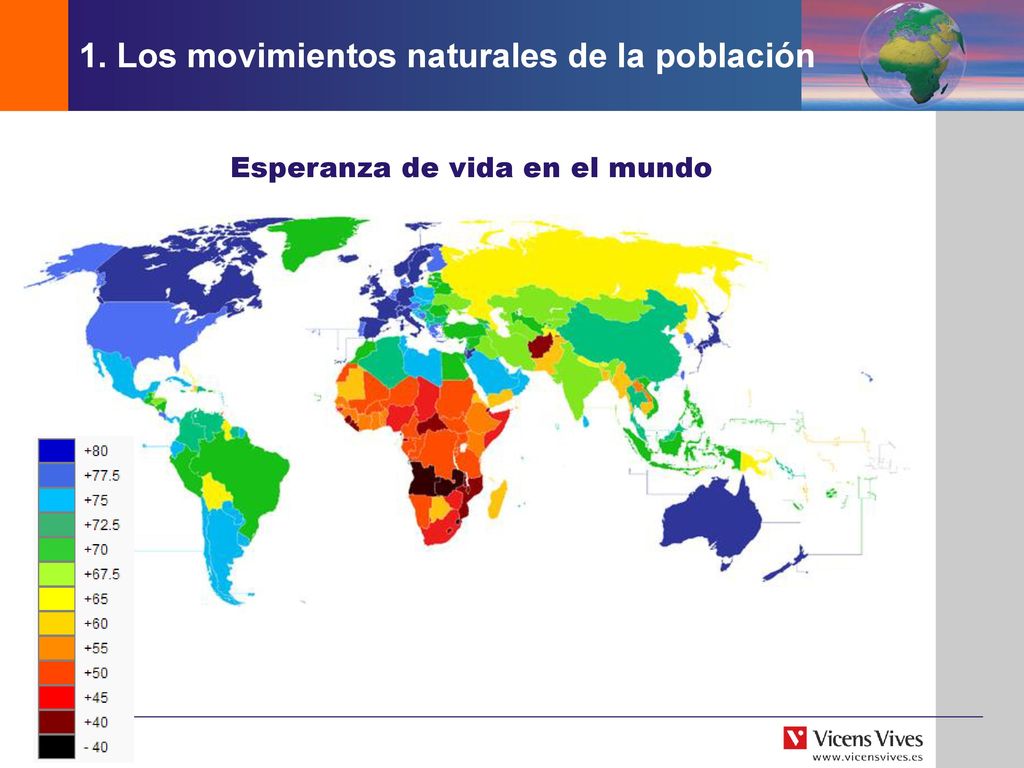 1. Los movimientos naturales de la población

Esperanza de vida en el mundo

+80
+77.5
+75
+72.5
+70
+67.5
+65
+60
+55
+50
+45
+40
- 40

Vicens Vives
www.vicensvives.es